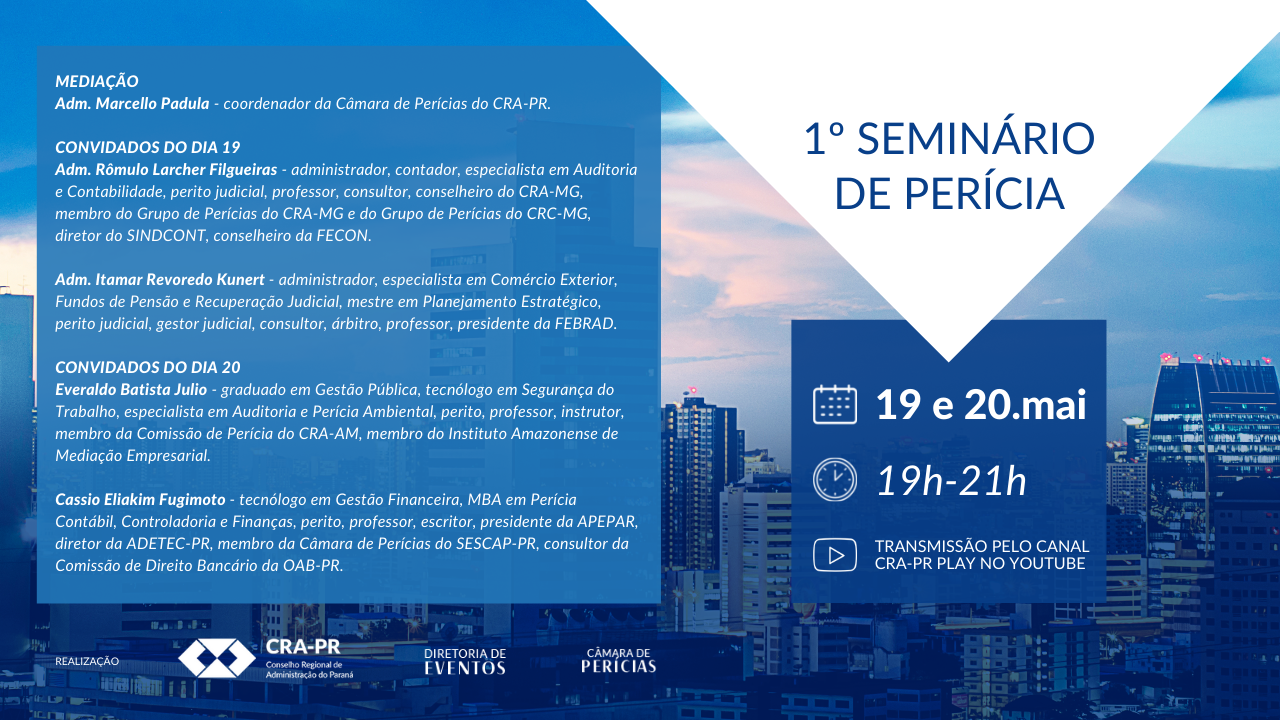 MEDIAÇÃO
Adm. Marcello Padula - coordenador da Câmara de Perícias do CRA-PR.

CONVIDADOS DO DIA 19
Adm. Rômulo Larcher Filgueiras - administrador, contador, especialista em Auditoria e Contabilidade, perito judicial, professor, consultor, conselheiro do CRA-MG, membro do Grupo de Perícias do CRA-MG e do Grupo de Perícias do CRC-MG, diretor do SINDCONT, conselheiro da FECON.

Adm. Itamar Revoredo Kunert - administrador, especialista em Comércio Exterior, Fundos de Pensão e Recuperação Judicial, mestre em Planejamento Estratégico, perito judicial, gestor judicial, consultor, árbitro, professor, presidente da FEBRAD.

CONVIDADOS DO DIA 20
Everaldo Batista Julio - graduado em Gestão Pública, tecnólogo em Segurança do Trabalho, especialista em Auditoria e Perícia Ambiental, perito, professor, instrutor, membro da Comissão de Perícia do CRA-AM, membro do Instituto Amazonense de Mediação Empresarial.

Cassio Eliakim Fugimoto - tecnólogo em Gestão Financeira, MBA em Perícia Contábil, Controladoria e Finanças, perito, professor, escritor, presidente da APEPAR, diretor da ADETEC-PR, membro da Câmara de Perícias do SESCAP-PR, consultor da Comissão de Direito Bancário da OAB-PR.

1º SEMINÁRIO DE PERÍCIA

19 e 20.mai

19h-21h

TRANSMISSÃO PELO CANAL CRA-PR PLAY NO YOUTUBE

REALIZAÇÃO

CRA-PR
Conselho Regional de Administração do Paraná

DIRETORIA DE EVENTOS

CÂMARA DE PERÍCIAS